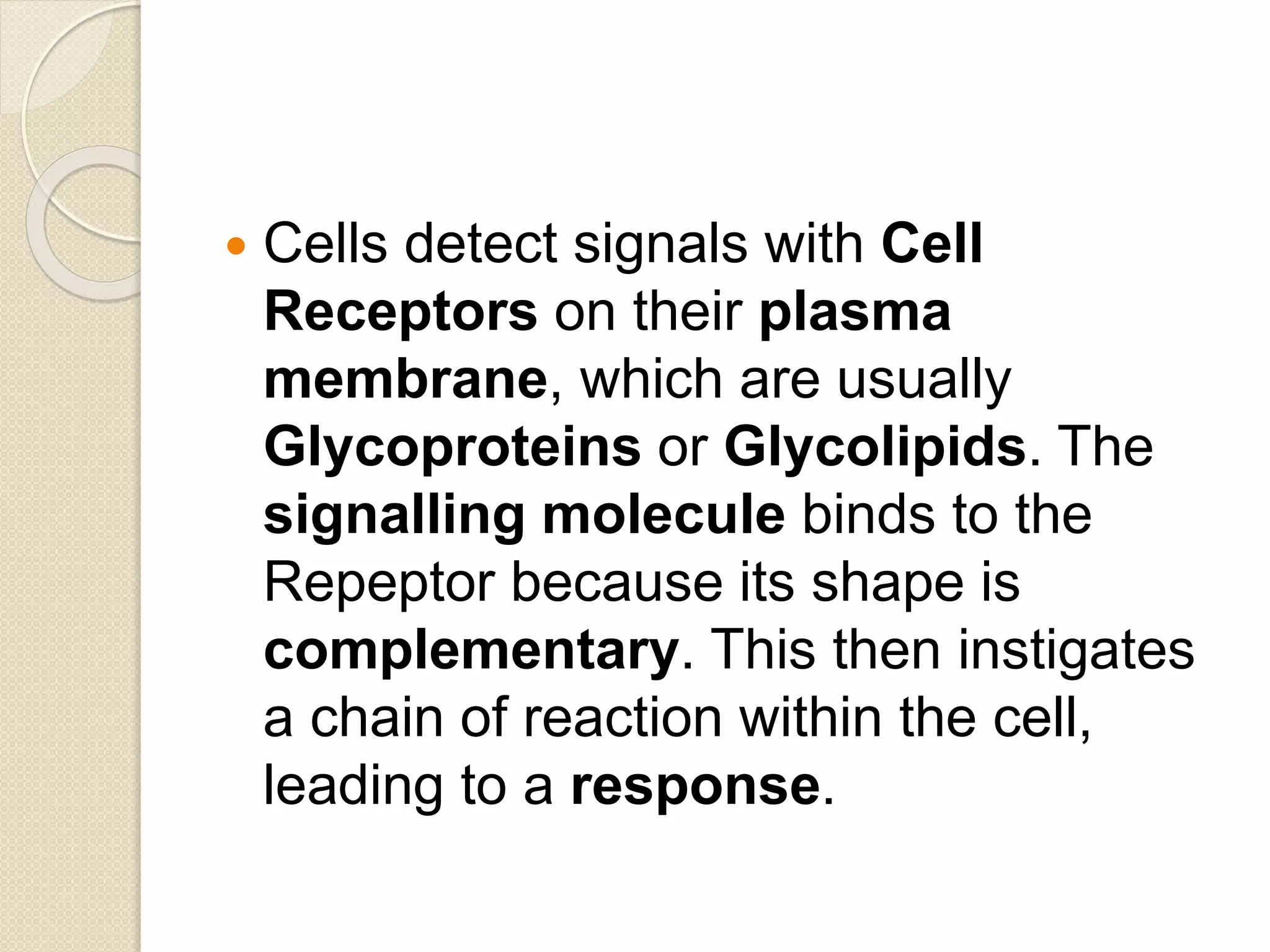 • Cells detect signals with Cell Receptors on their plasma membrane, which are usually Glycoproteins or Glycolipids. The signalling molecule binds to the Repeptor because its shape is complementary. This then instigates a chain of reaction within the cell, leading to a response.